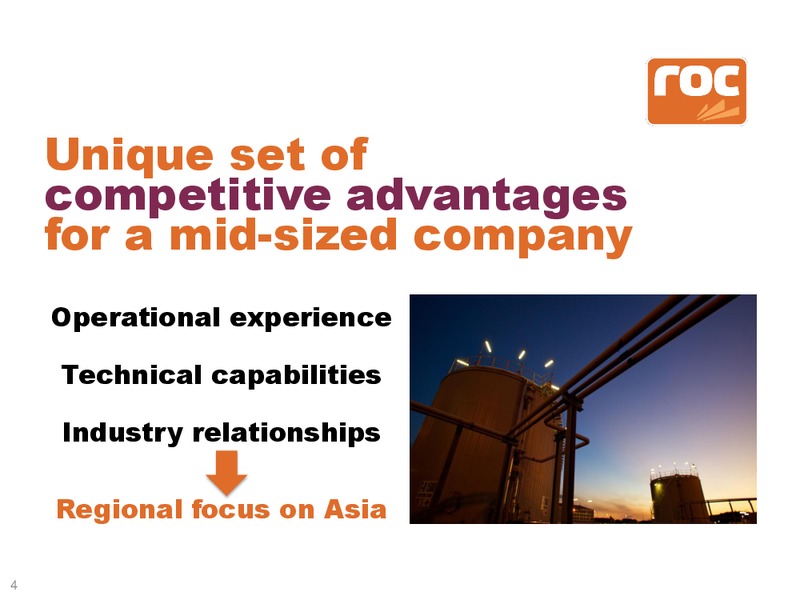 roc

Unique set of competitive advantages for a mid-sized company

Operational experience

Technical capabilities

Industry relationships

Regional focus on Asia

4